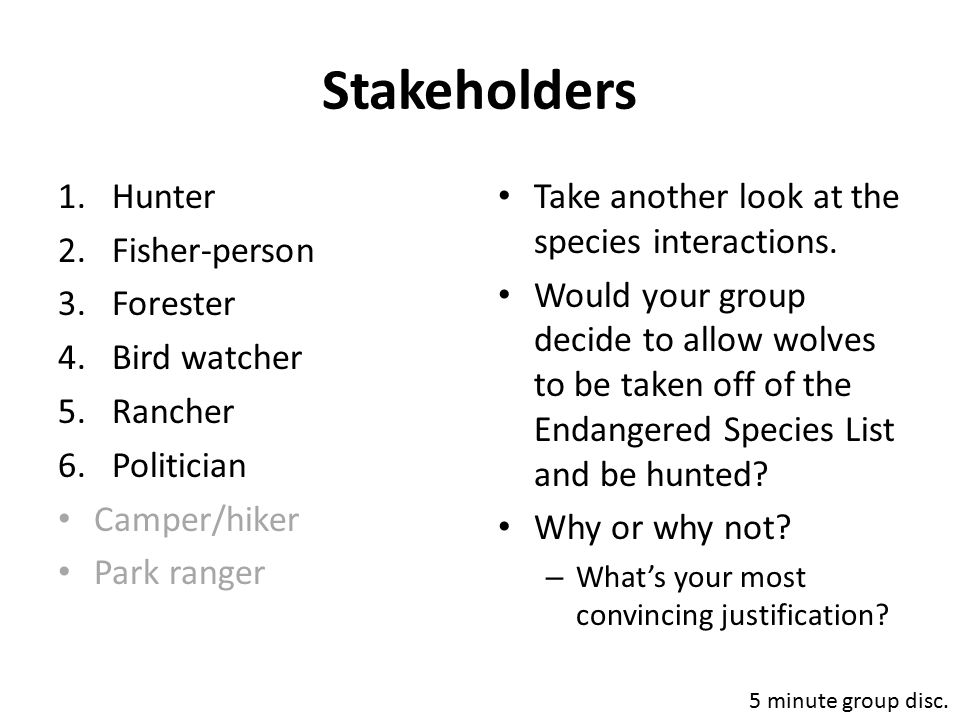 Stakeholders

1. Hunter
2. Fisher-person
3. Forester
4. Bird watcher
5. Rancher
6. Politician
• Camper/hiker
• Park ranger

• Take another look at the species interactions.
• Would your group decide to allow wolves to be taken off of the Endangered Species List and be hunted?
• Why or why not?
– What's your most convincing justification?

5 minute group disc.